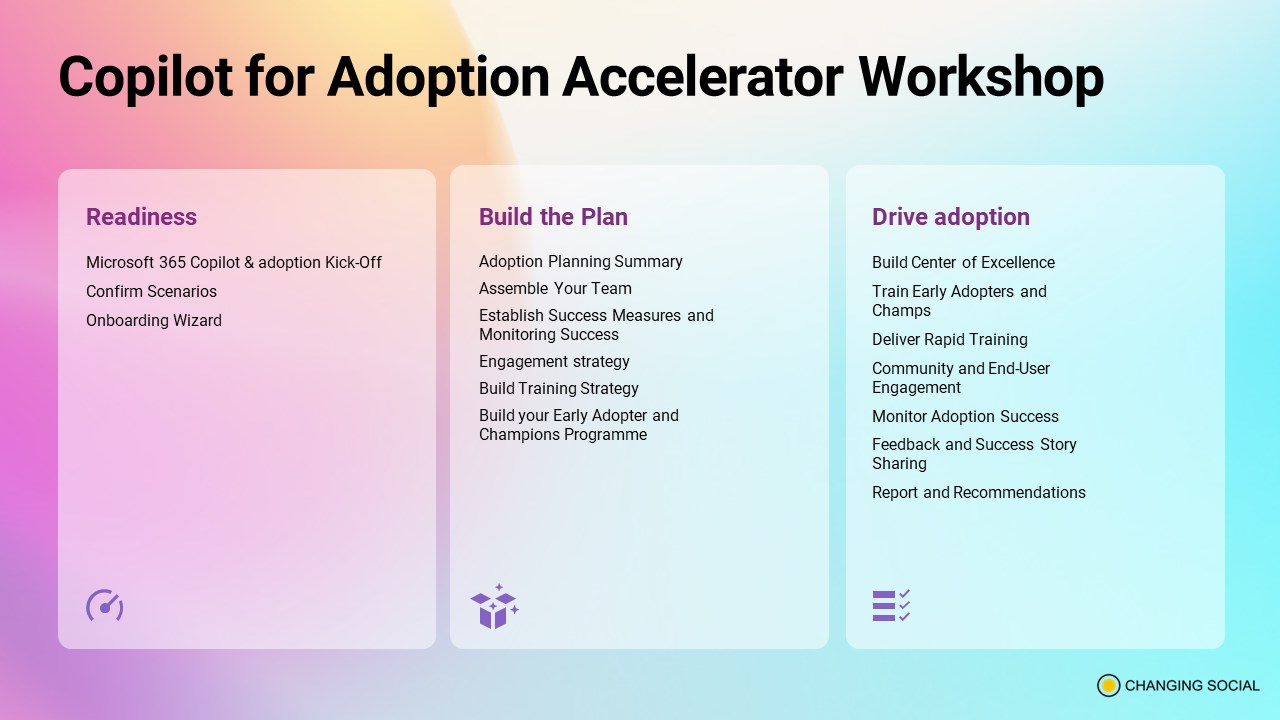 Copilot for Adoption Accelerator Workshop

Readiness

Microsoft 365 Copilot & adoption Kick-Off

Confirm Scenarios

Onboarding Wizard

Build the Plan

Adoption Planning Summary

Assemble Your Team

Establish Success Measures and Monitoring Success

Engagement strategy

Build Training Strategy

Build your Early Adopter and Champions Programme

Drive adoption

Build Center of Excellence

Train Early Adopters and Champs

Deliver Rapid Training

Community and End-User Engagement

Monitor Adoption Success

Feedback and Success Story Sharing

Report and Recommendations

CHANGING SOCIAL